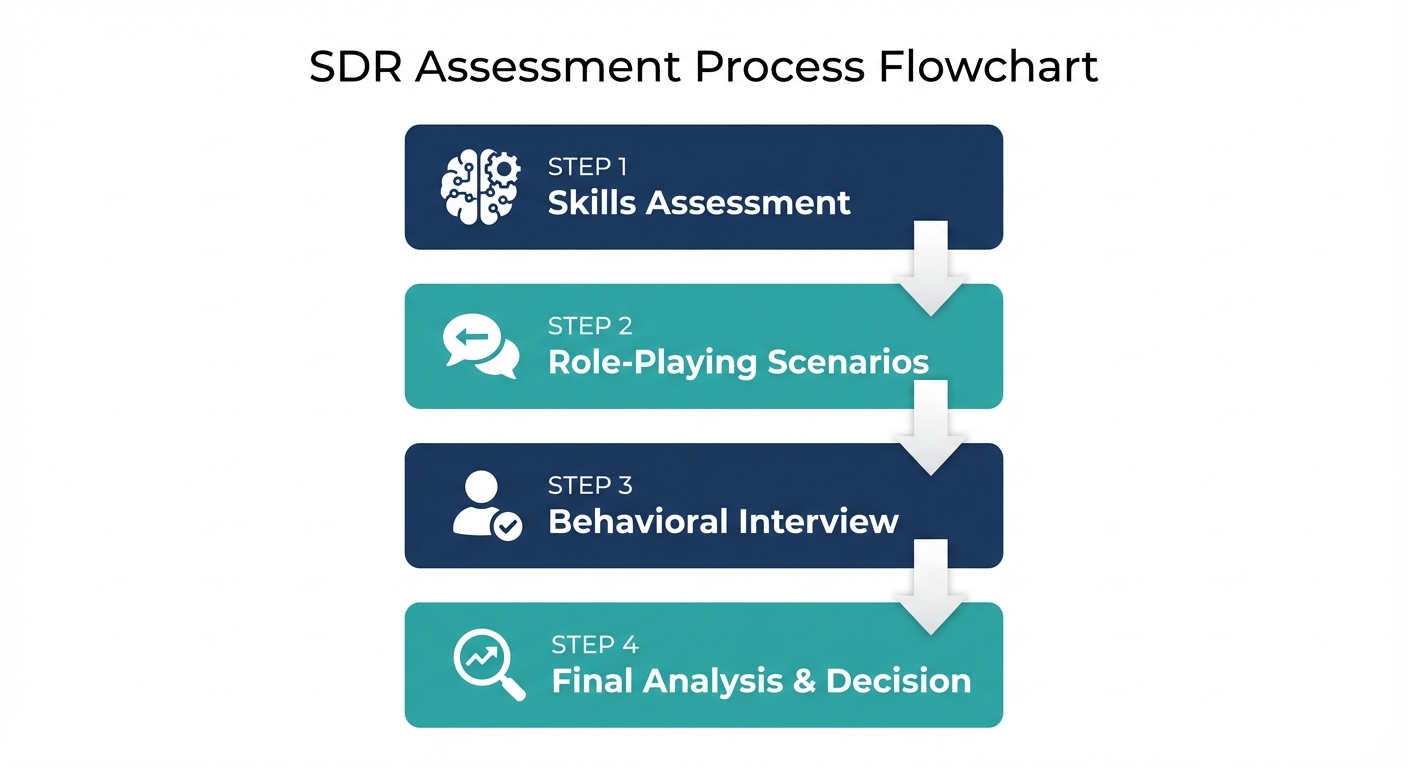 SDR Assessment Process Flowchart

STEP 1
Skills Assessment

STEP 2
Role-Playing Scenarios

STEP 3
Behavioral Interview

STEP 4
Final Analysis & Decision